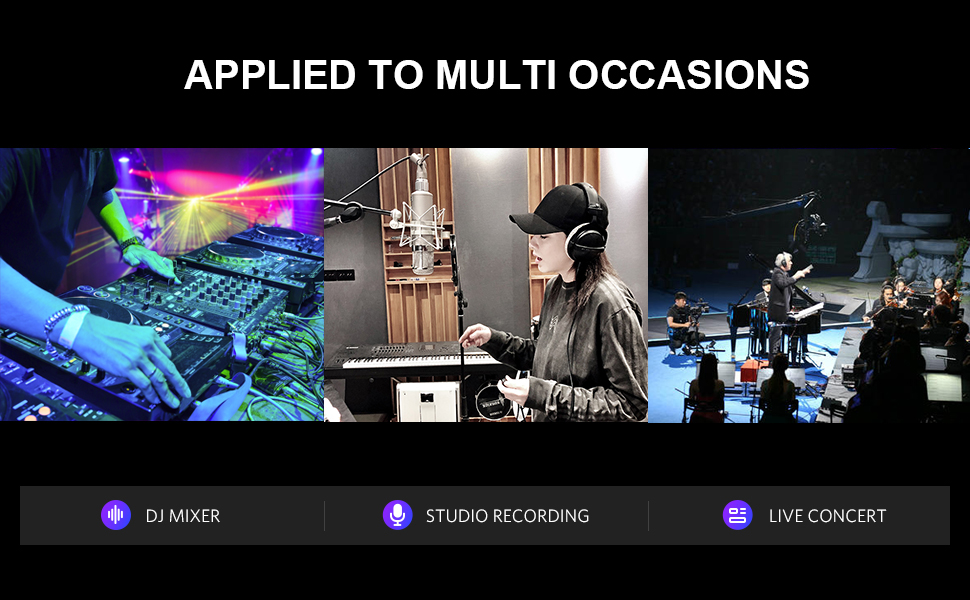 APPLIED TO MULTI OCCASIONS

DJ MIXER

STUDIO RECORDING

LIVE CONCERT